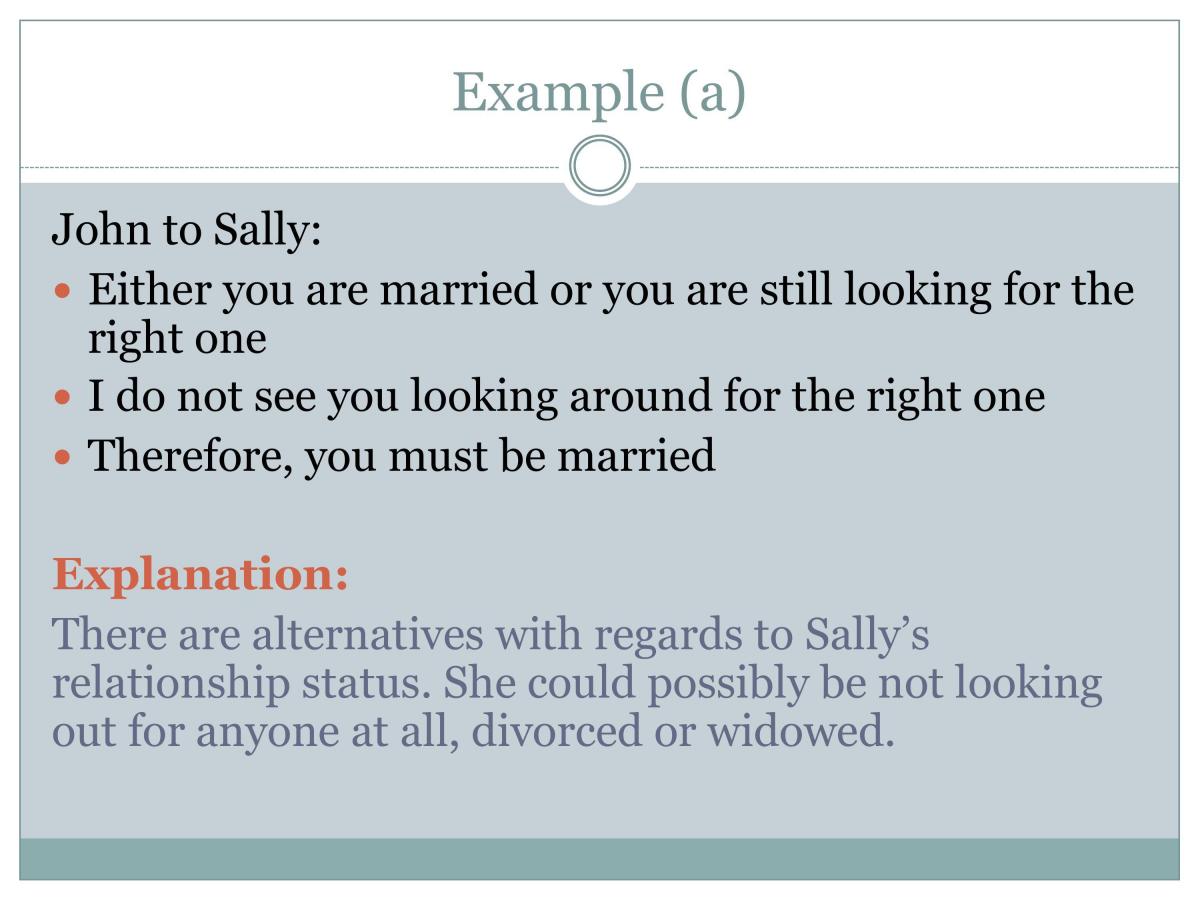 Example (a)

John to Sally:

• Either you are married or you are still looking for the right one
• I do not see you looking around for the right one
• Therefore, you must be married

Explanation:

There are alternatives with regards to Sally's relationship status. She could possibly be not looking out for anyone at all, divorced or widowed.